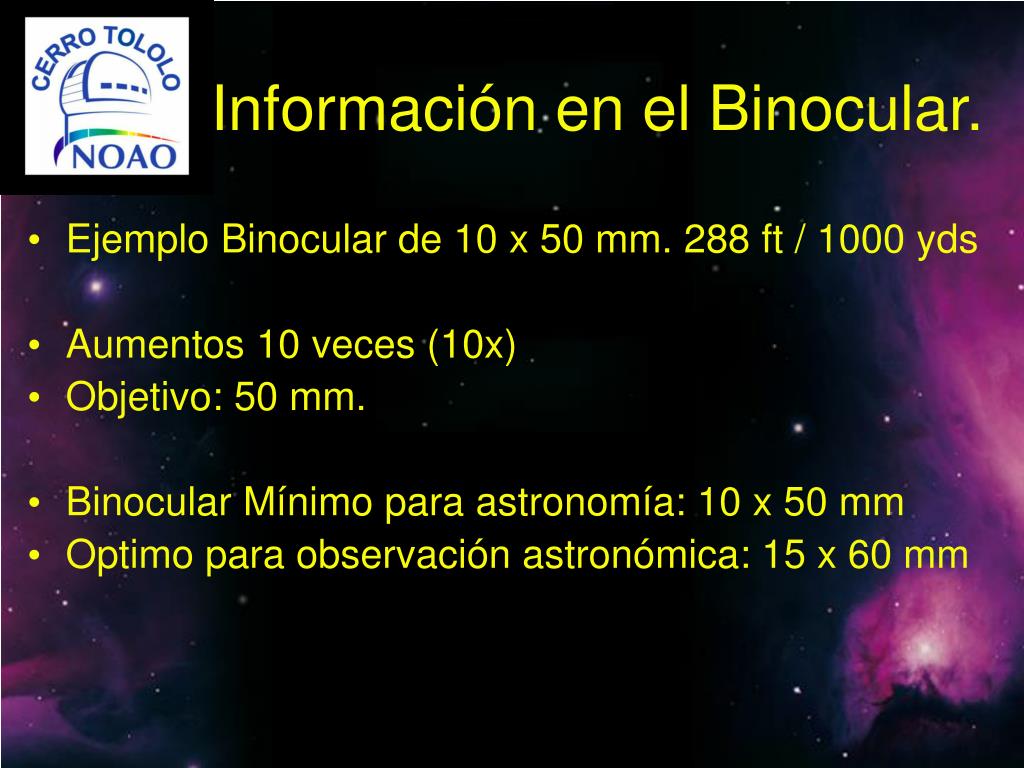 CERRO TOLOLO
NOAO

Información en el Binocular.

• Ejemplo Binocular de 10 x 50 mm. 288 ft / 1000 yds

• Aumentos 10 veces (10x)
• Objetivo: 50 mm.

• Binocular Mínimo para astronomía: 10 x 50 mm
• Optimo para observación astronómica: 15 x 60 mm